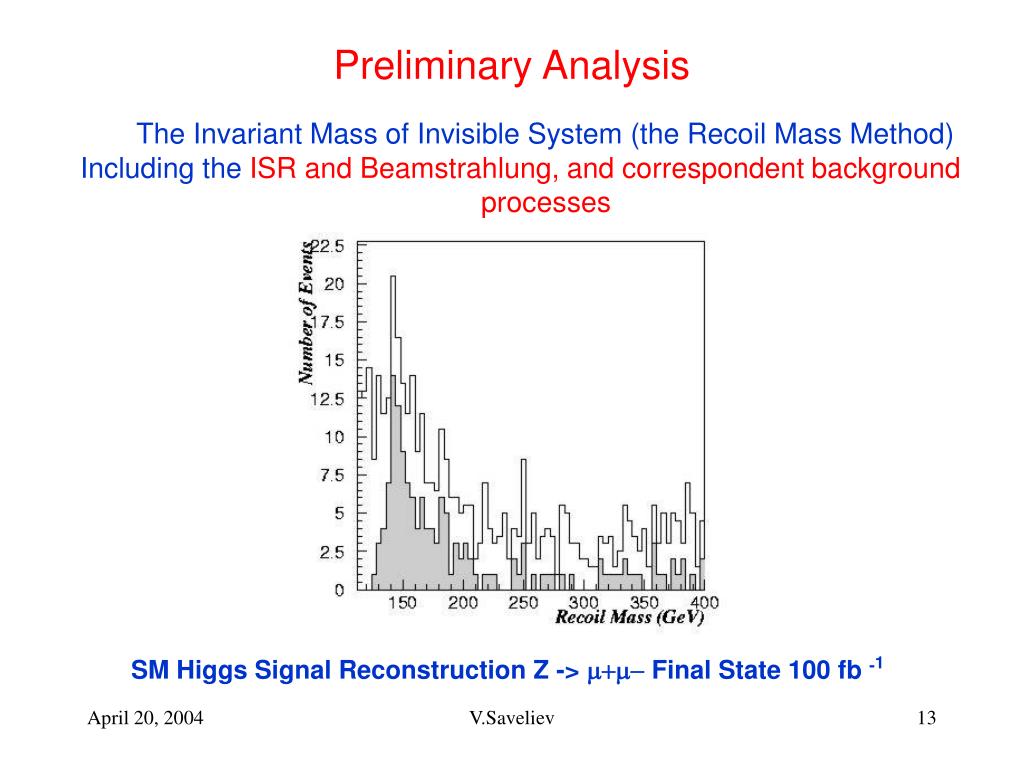 Preliminary Analysis

The Invariant Mass of Invisible System (the Recoil Mass Method) Including the ISR and Beamstrahlung, and correspondent background processes

Number of Events

22.5
20
17.5
15
12.5
10
7.5
5
2.5
0

150 200 250 300 350 400

Recoil Mass (GeV)

SM Higgs Signal Reconstruction Z -> $\mu+\mu-$ Final State 100 fb $^{-1}$

April 20, 2004

V.Saveliev

13